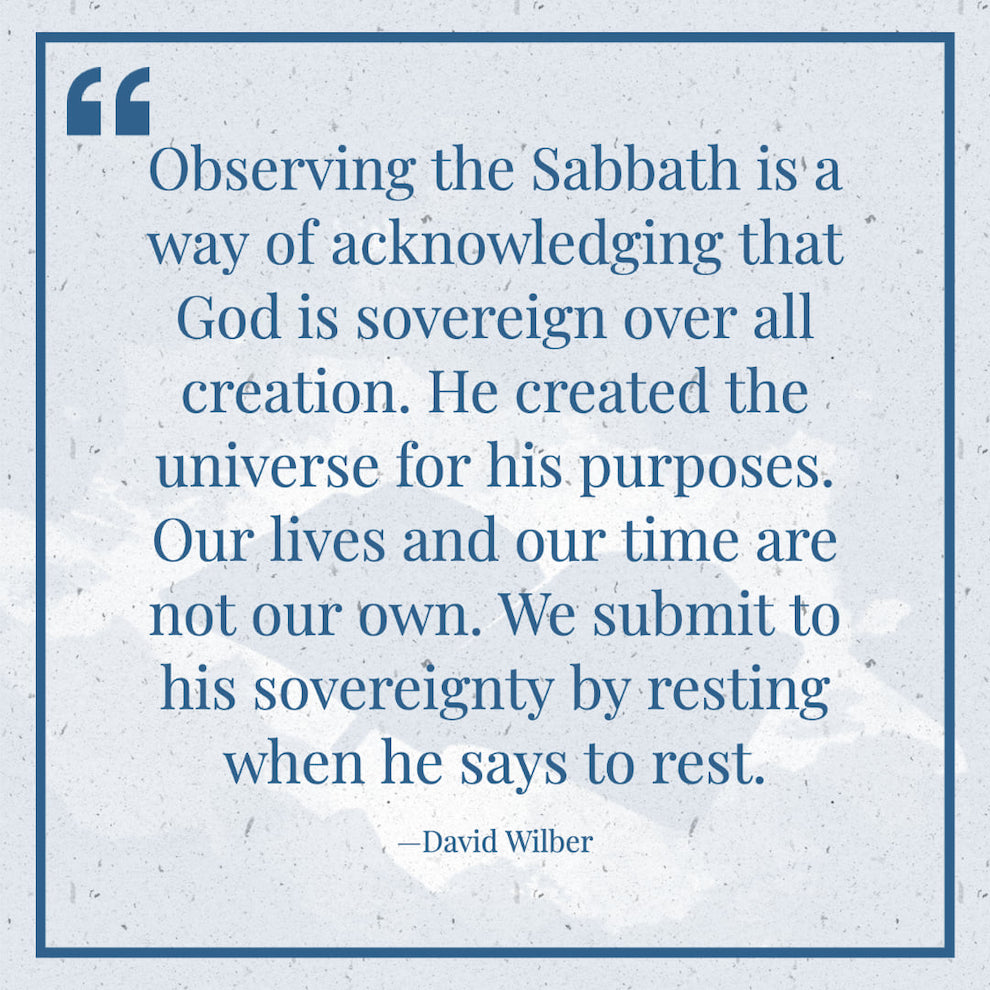 “

Observing the Sabbath is a way of acknowledging that God is sovereign over all creation. He created the universe for his purposes. Our lives and our time are not our own. We submit to his sovereignty by resting when he says to rest.

—David Wilber